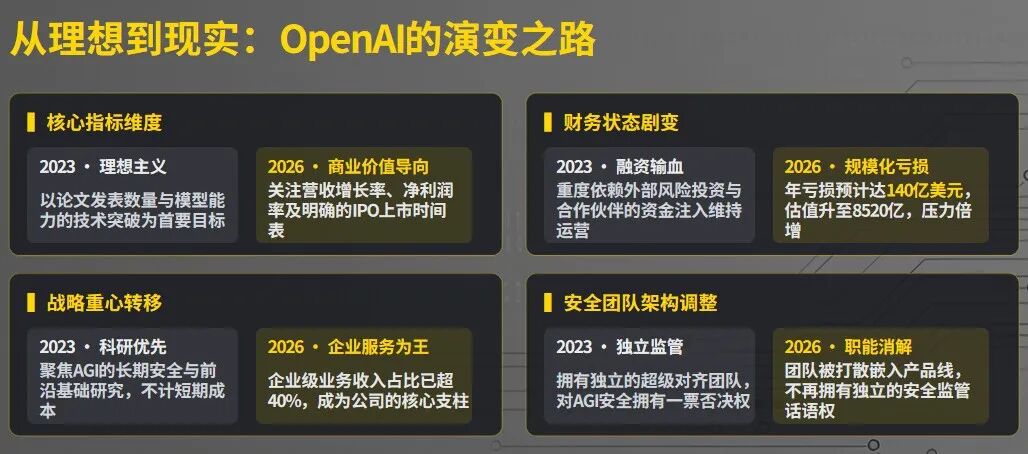 从理想到现实：OpenAI的演变之路

核心指标维度

2023 · 理想主义
以论文发表数量与模型能力的技术突破为首要目标

2026 · 商业价值导向
关注营收增长率、净利润率及明确的IPO上市时间表

财务状态剧变

2023 · 融资输血
重度依赖外部风险投资与合作伙伴的资金注入维持运营

2026 · 规模化亏损
年亏损预计达140亿美元，估值升至8520亿，压力倍增

战略重心转移

2023 · 科研优先
聚焦AGI的长期安全与前沿基础研究，不计短期成本

2026 · 企业服务为王
企业级业务收入占比已超40%，成为公司的核心支柱

安全团队架构调整

2023 · 独立监管
拥有独立的超级对齐团队，对AGI安全拥有一票否决权

2026 · 职能消解
团队被打散嵌入产品线，不再拥有独立的安全监管话语权